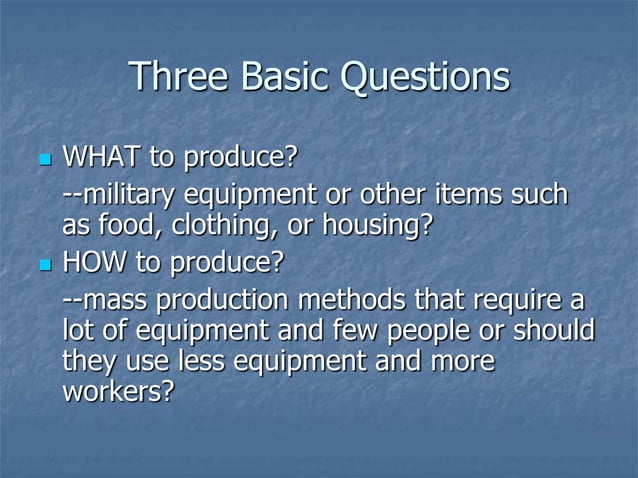 Three Basic Questions

WHAT to produce?

--military equipment or other items such as food, clothing, or housing?

HOW to produce?

--mass production methods that require a lot of equipment and few people or should they use less equipment and more workers?